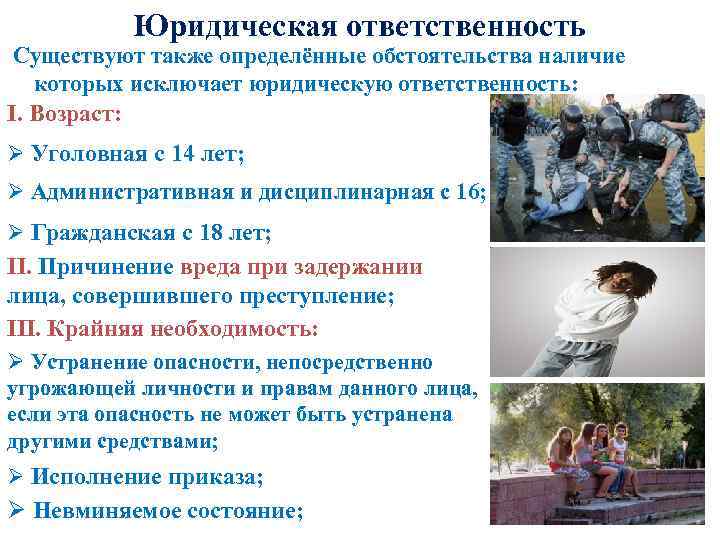 Юридическая ответственность

Существуют также определённые обстоятельства наличие которых исключает юридическую ответственность:

I. Возраст:

➢ Уголовная с 14 лет;

➢ Административная и дисциплинарная с 16;

➢ Гражданская с 18 лет;

II. Причинение вреда при задержании лица, совершившего преступление;

III. Крайняя необходимость:

➢ Устранение опасности, непосредственно угрожающей личности и правам данного лица, если эта опасность не может быть устранена другими средствами;

➢ Исполнение приказа;

➢ Невминяемое состояние;